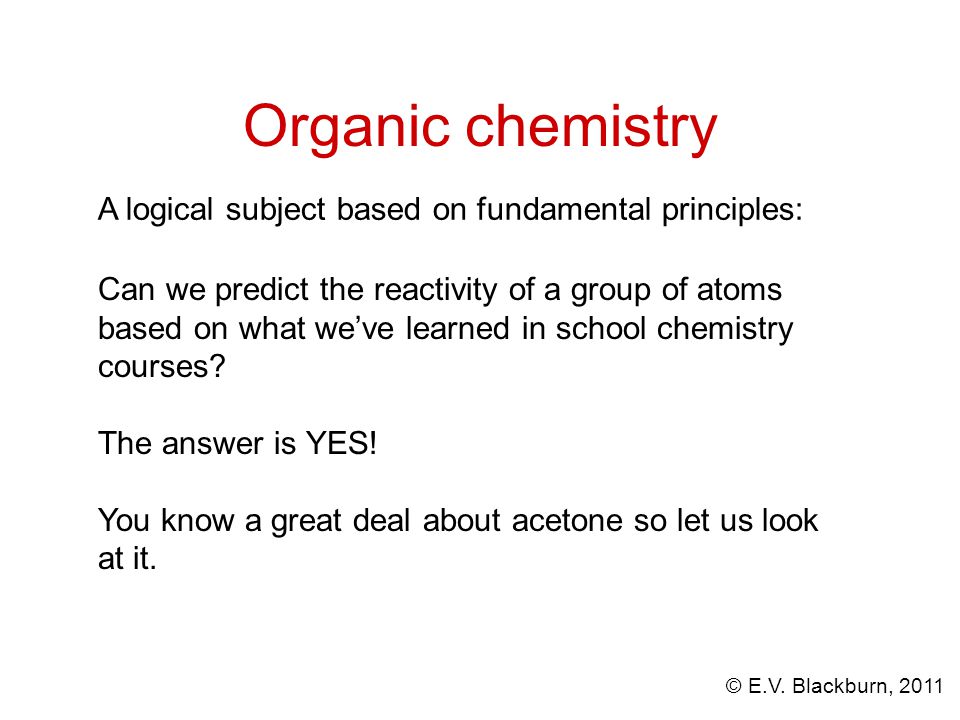 Organic chemistry

A logical subject based on fundamental principles:

Can we predict the reactivity of a group of atoms based on what we've learned in school chemistry courses?

The answer is YES!

You know a great deal about acetone so let us look at it.

© E.V. Blackburn, 2011